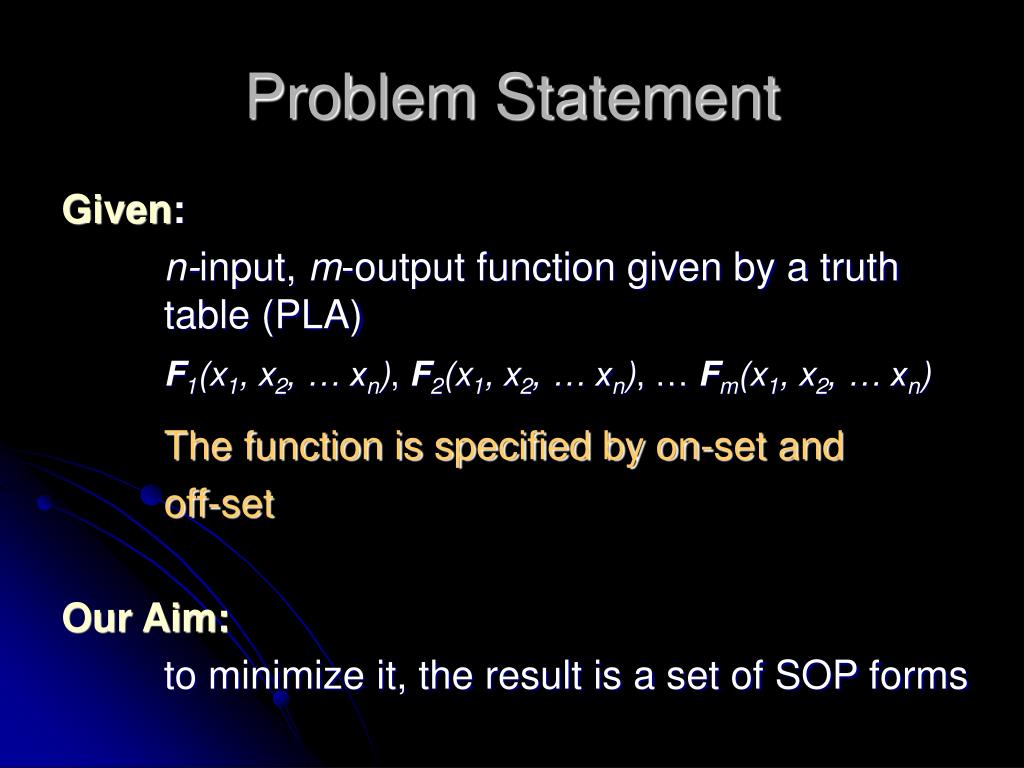 Problem Statement

Given:

$n$-input, $m$-output function given by a truth table (PLA)

$F_1(x_1, x_2, \ldots x_n)$, $F_2(x_1, x_2, \ldots x_n)$, … $F_m(x_1, x_2, \ldots x_n)$

The function is specified by on-set and off-set

Our Aim:

to minimize it, the result is a set of SOP forms